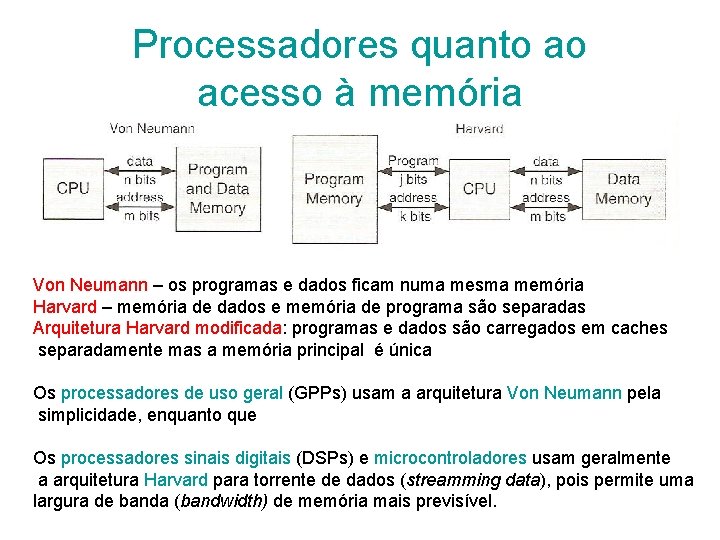 Processadores quanto ao acesso à memória

Von Neumann

CPU

data
n bits
address
m bits

Program and Data Memory

Harvard

Program Memory

Program
j bits
address
k bits

CPU

data
n bits
address
m bits

Data Memory

Von Neumann – os programas e dados ficam numa mesma memória
Harvard – memória de dados e memória de programa são separadas
Arquitetura Harvard modificada: programas e dados são carregados em caches separadamente mas a memória principal é única

Os processadores de uso geral (GPPs) usam a arquitetura Von Neumann pela simplicidade, enquanto que

Os processadores sinais digitais (DSPs) e microcontroladores usam geralmente a arquitetura Harvard para torrente de dados (streamming data), pois permite uma largura de banda (bandwidth) de memória mais previsível.